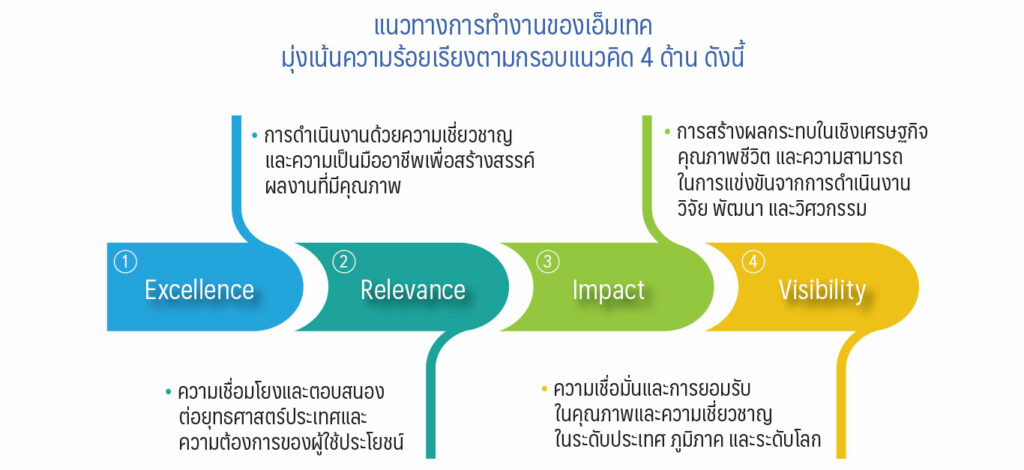 แนวทางการทำงานของเอ็มเทค
มุ่งเน้นความร้อยเรียงตามกรอบแนวคิด 4 ด้าน ดังนี้

• การดำเนินงานด้วยความเชี่ยวชาญ และความเป็นมืออาชีพเพื่อสร้างสรรค์ ผลงานที่มีคุณภาพ

• การสร้างผลกระทบในเชิงเศรษฐกิจ คุณภาพชีวิต และความสามารถ ในการแข่งขันจากการดำเนินงาน วิจัย พัฒนา และวิศวกรรม

① Excellence

② Relevance

③ Impact

④ Visibility

• ความเชื่อมโยงและตอบสนอง ต่อยุทธศาสตร์ประเทศและ ความต้องการของผู้ใช้ประโยชน์

• ความเชื่อมั่นและการยอมรับ ในคุณภาพและความเชี่ยวชาญ ในระดับประเทศ ภูมิภาค และระดับโลก